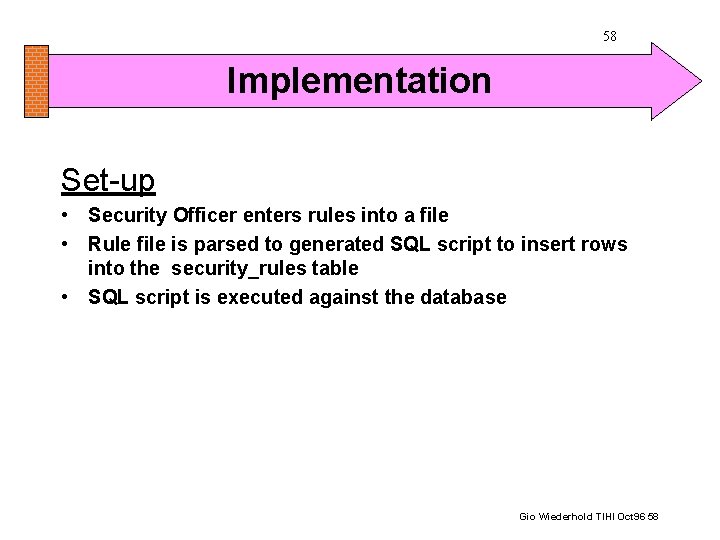 58

Implementation

Set-up

• Security Officer enters rules into a file
• Rule file is parsed to generated SQL script to insert rows into the security_rules table
• SQL script is executed against the database

Gio Wiederhold TIHI Oct96 58